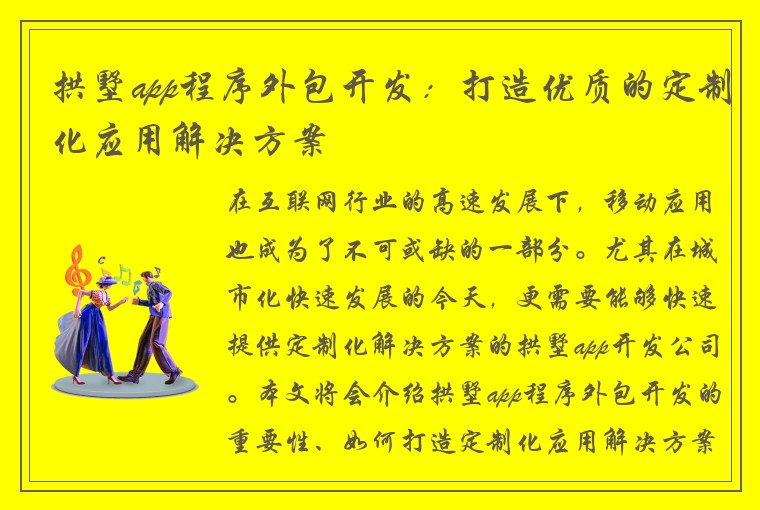 拱墅app程序外包开发：打造优质的定制化应用解决方案

在互联网行业的高速发展下，移动应用也成为了不可或缺的一部分。尤其在城市化快速发展的今天，更需要能够快速提供定制化解决方案的拱墅app开发公司。本文将会介绍拱墅app程序外包开发的重要性、如何打造定制化应用解决方案